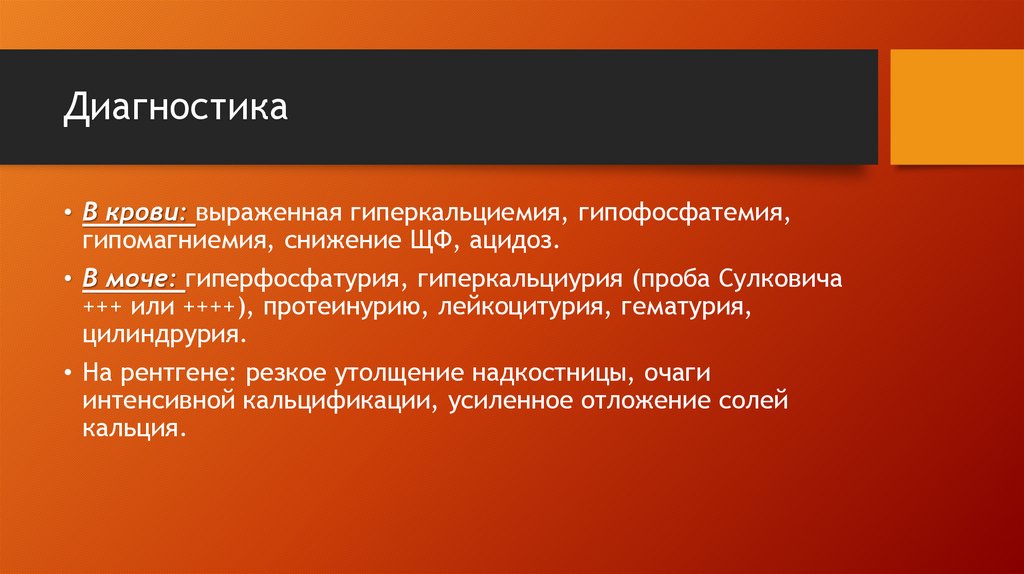 Диагностика

• В крови: выраженная гиперкальциемия, гипофосфатемия, гипомагниемия, снижение ЩФ, ацидоз.

• В моче: гиперфосфатурия, гиперкальциурия (проба Сулковича +++ или ++++), протеинурию, лейкоцитурия, гематурия, цилиндрурия.

• На рентгене: резкое утолщение надкостницы, очаги интенсивной кальцификации, усиленное отложение солей кальция.